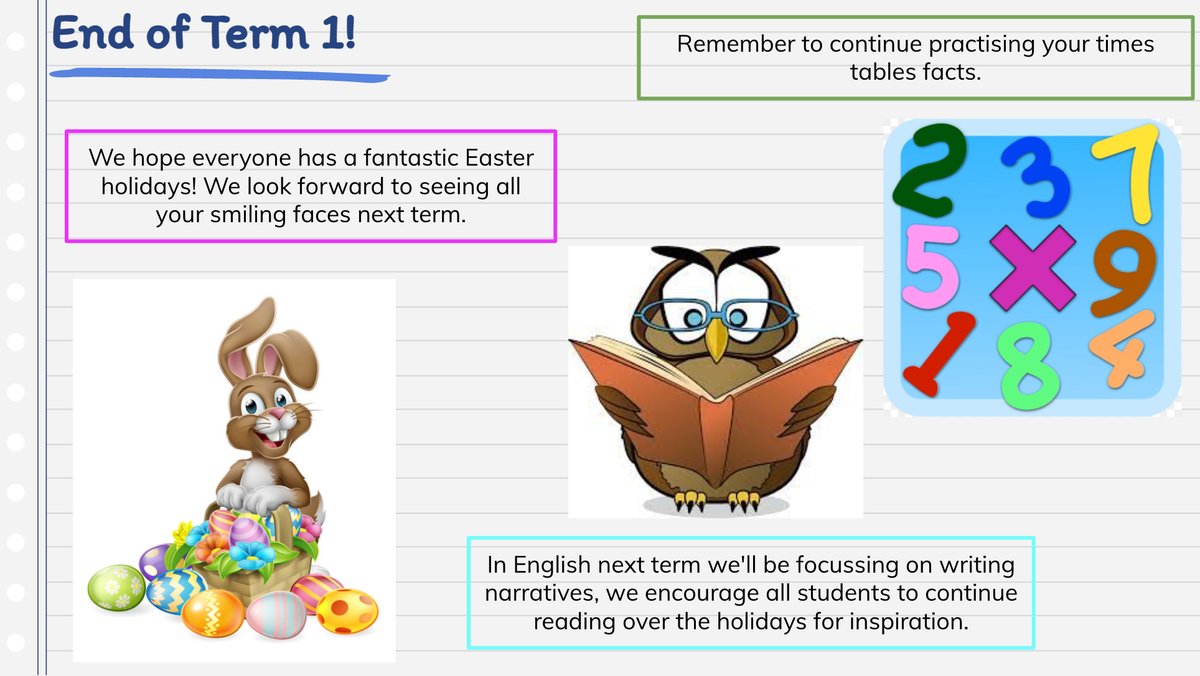 End of Term 1!

Remember to continue practising your times tables facts.

We hope everyone has a fantastic Easter holidays! We look forward to seeing all your smiling faces next term.

2 3 7
5 × 9
1 8 4

In English next term we'll be focussing on writing narratives, we encourage all students to continue reading over the holidays for inspiration.